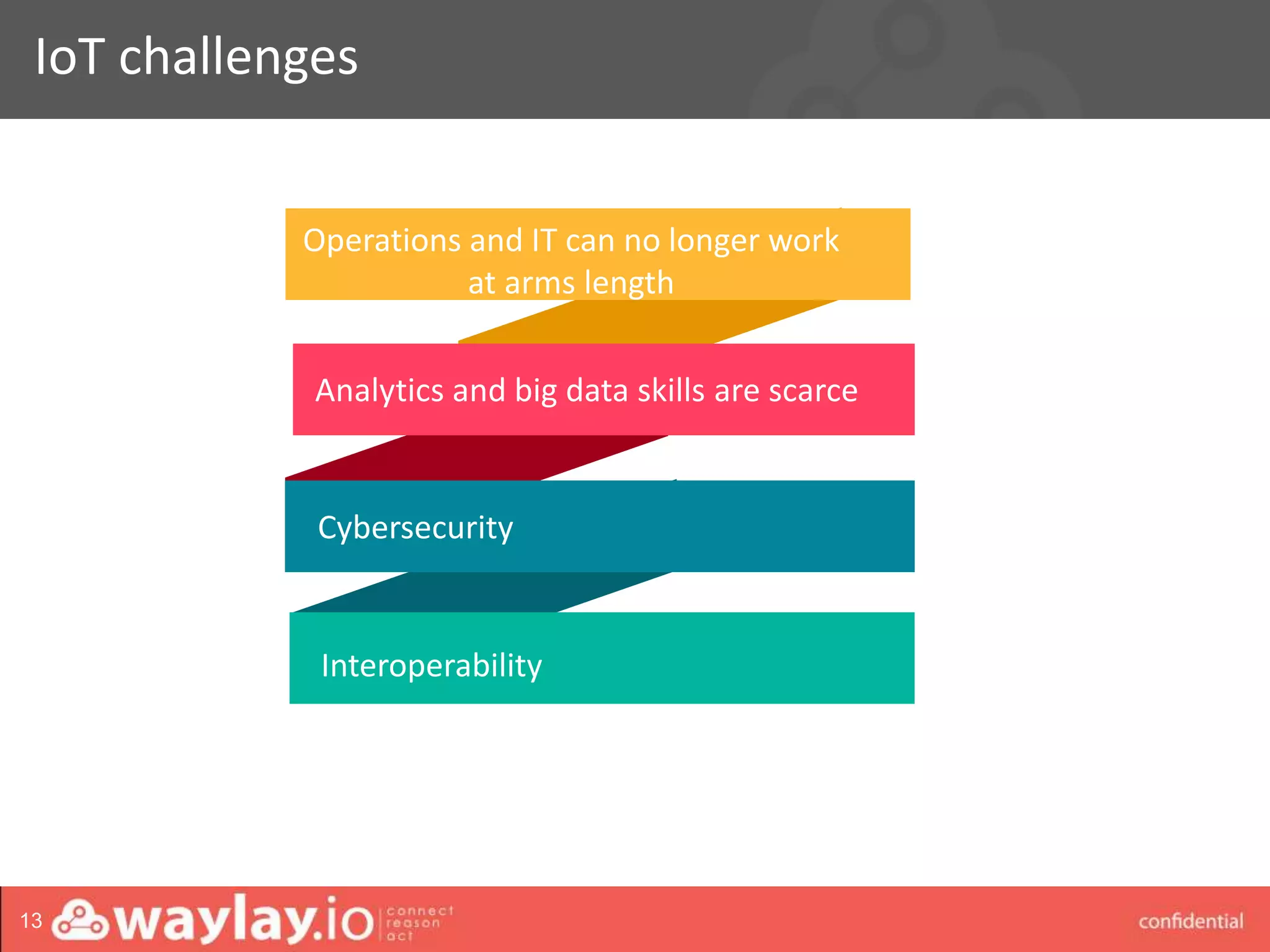 IoT challenges

Operations and IT can no longer work at arms length

Analytics and big data skills are scarce

Cybersecurity

Interoperability

13 waylay.io connect reason act

confidential